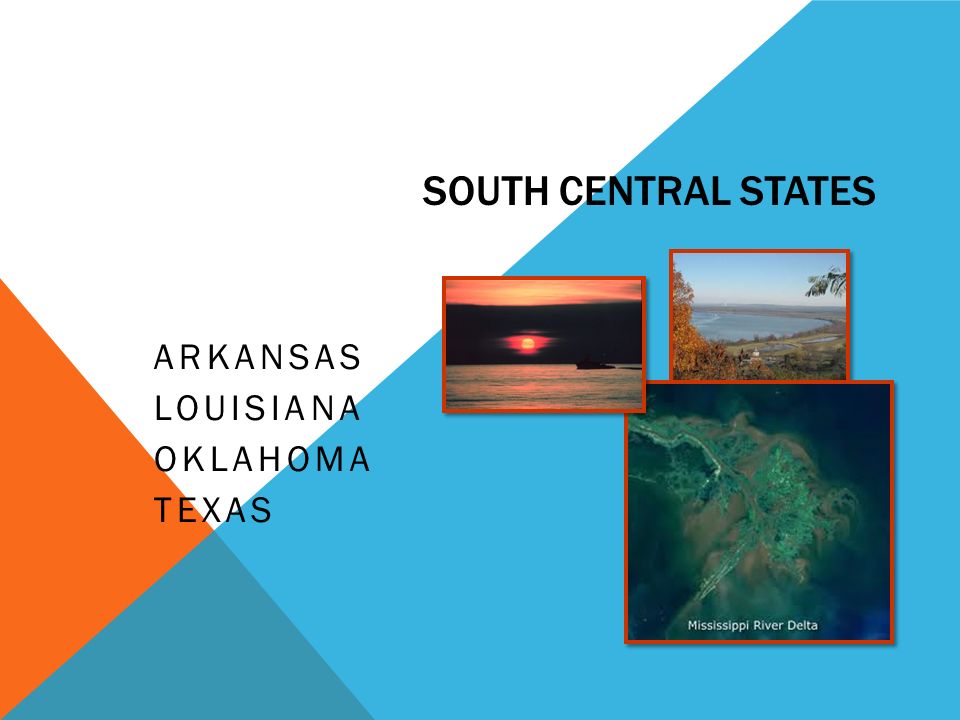 SOUTH CENTRAL STATES

ARKANSAS
LOUISIANA
OKLAHOMA
TEXAS

Mississippi River Delta